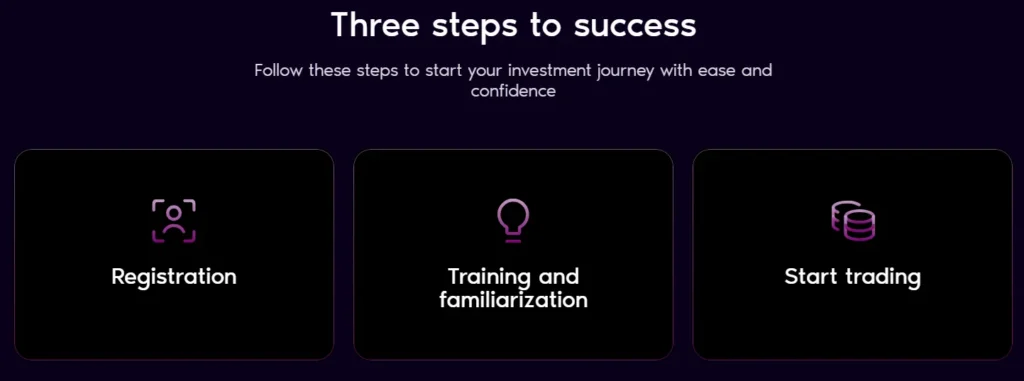 Three steps to success

Follow these steps to start your investment journey with ease and confidence

Registration

Training and familiarization

Start trading